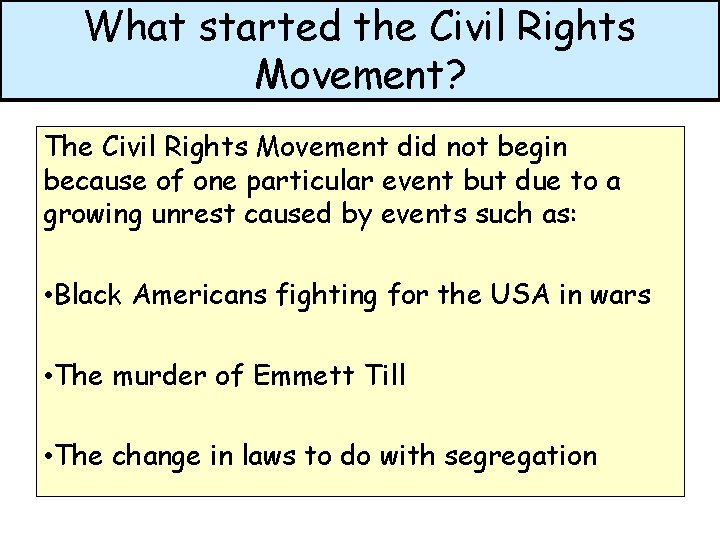 What started the Civil Rights Movement?

The Civil Rights Movement did not begin because of one particular event but due to a growing unrest caused by events such as:

•Black Americans fighting for the USA in wars

•The murder of Emmett Till

•The change in laws to do with segregation